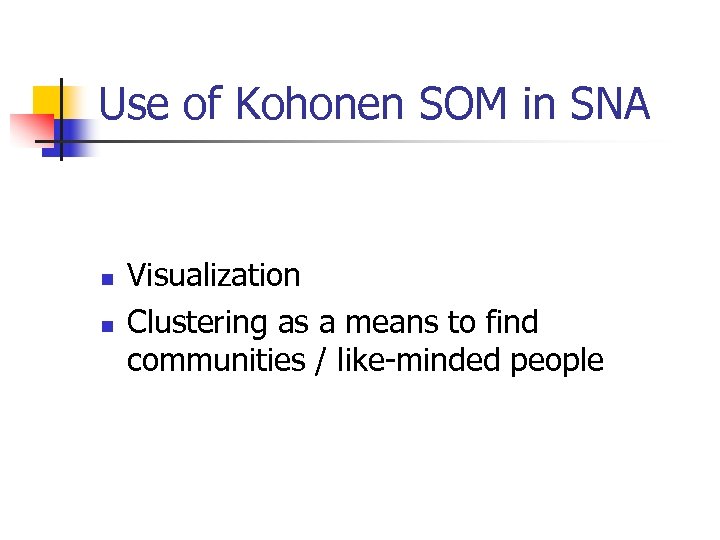 Use of Kohonen SOM in SNA

- Visualization
- Clustering as a means to find communities / like-minded people